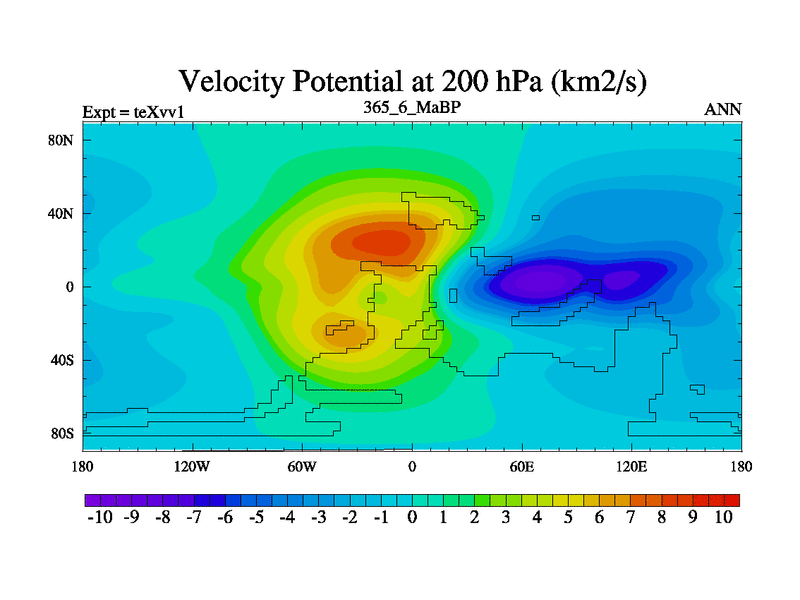 Velocity Potential at 200 hPa (km2/s)

Expt = teXvv1

365_6_MaBP

ANN

80N

40N

0

40S

80S

180

120W

60W

0

60E

120E

180

-10 -9 -8 -7 -6 -5 -4 -3 -2 -1 0 1 2 3 4 5 6 7 8 9 10